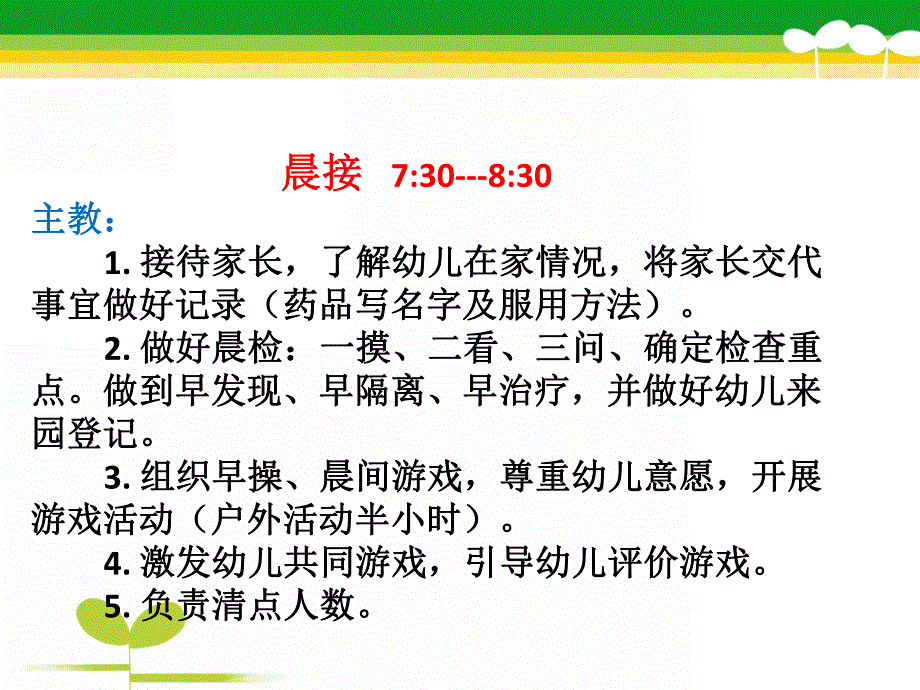 晨接 7:30---8:30

主教：

1. 接待家长，了解幼儿在家情况，将家长交代事宜做好记录（药品写名字及服用方法）。

2. 做好晨检：一摸、二看、三问、确定检查重点。做到早发现、早隔离、早治疗，并做好幼儿来园登记。

3. 组织早操、晨间游戏，尊重幼儿意愿，开展游戏活动（户外活动半小时）。

4. 激发幼儿共同游戏，引导幼儿评价游戏。

5. 负责清点人数。